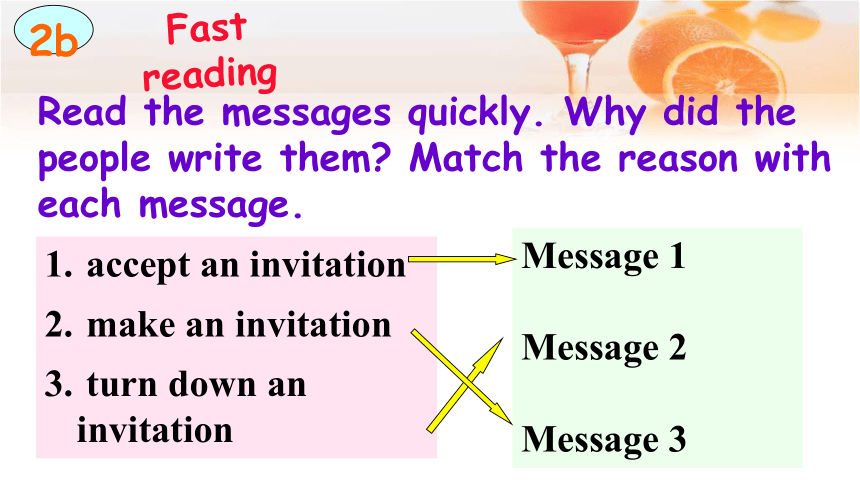 2b

Fast reading

Read the messages quickly. Why did the people write them? Match the reason with each message.

1. accept an invitation
2. make an invitation
3. turn down an invitation

Message 1
Message 2
Message 3